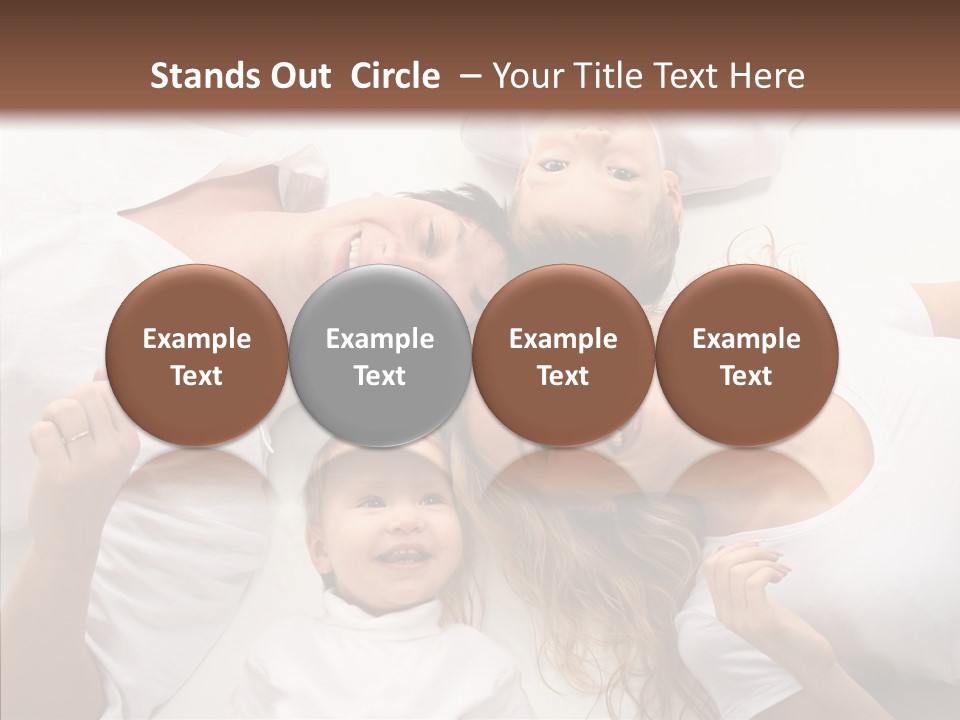 Stands Out  Circle  – Your Title Text Here

Example Text

Example Text

Example Text

Example Text